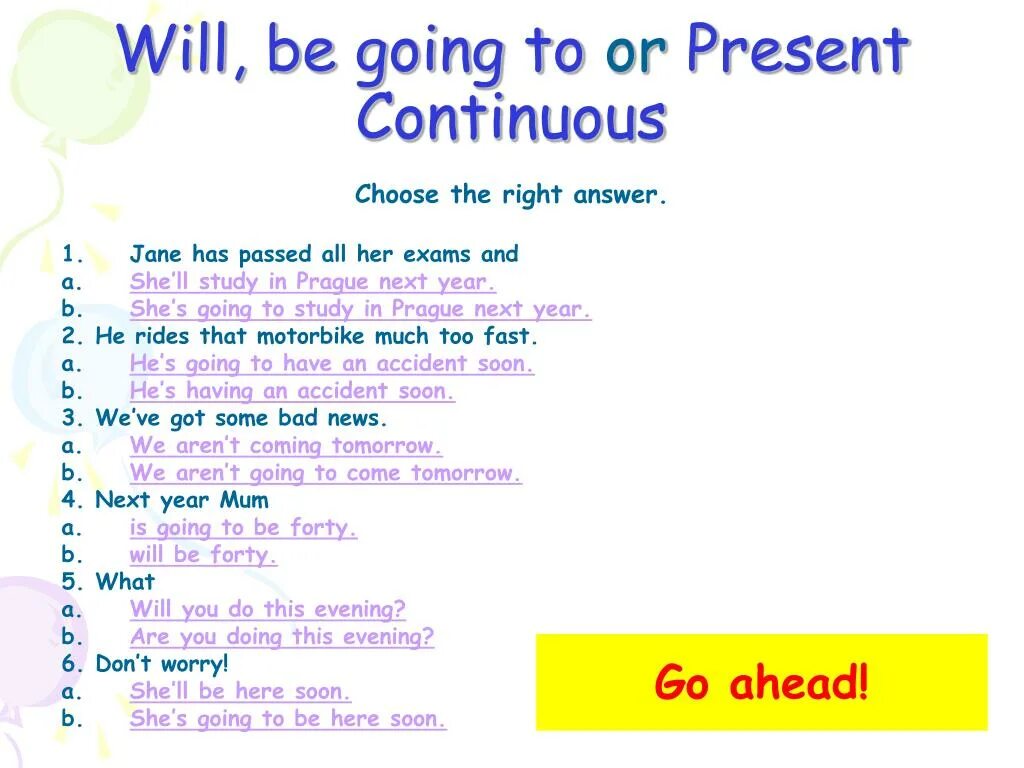 Will, be going to or Present Continuous

Choose the right answer.

1. Jane has passed all her exams and
a. She'll study in Prague next year.
b. She's going to study in Prague next year.
2. He rides that motorbike much too fast.
a. He's going to have an accident soon.
b. He's having an accident soon.
3. We've got some bad news.
a. We aren't coming tomorrow.
b. We aren't going to come tomorrow.
4. Next year Mum
a. is going to be forty.
b. will be forty.
5. What
a. Will you do this evening?
b. Are you doing this evening?
6. Don't worry!
a. She'll be here soon.
b. She's going to be here soon.

Go ahead!